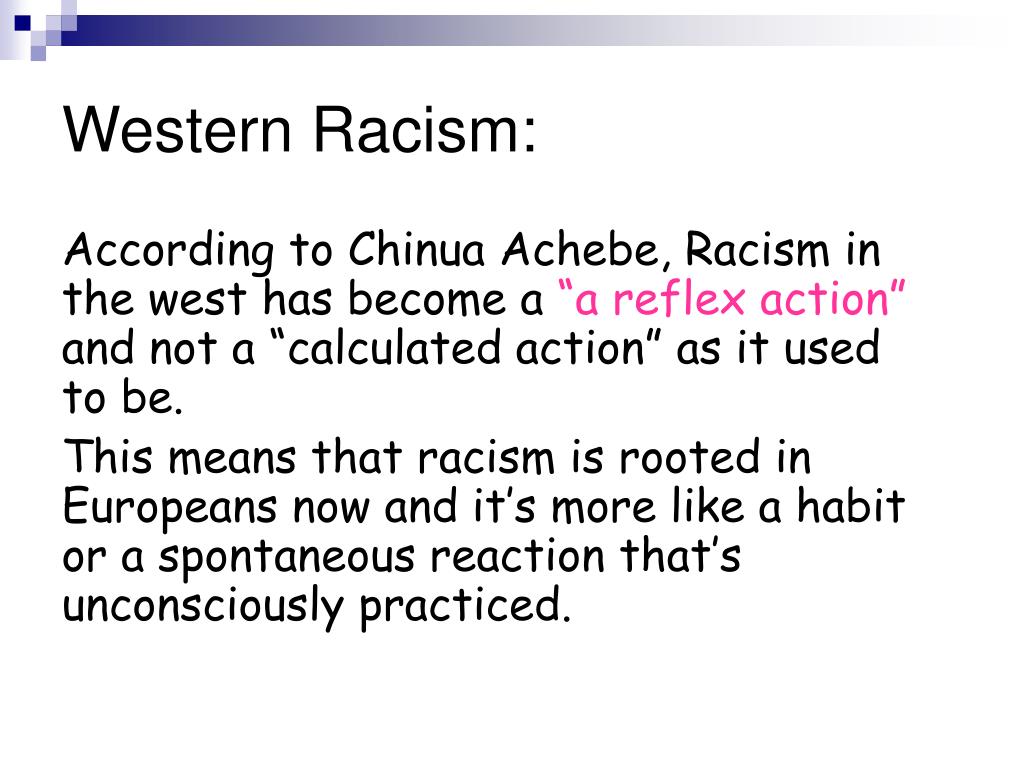 Western Racism:

According to Chinua Achebe, Racism in the west has become a “a reflex action” and not a “calculated action” as it used to be.

This means that racism is rooted in Europeans now and it’s more like a habit or a spontaneous reaction that’s unconsciously practiced.